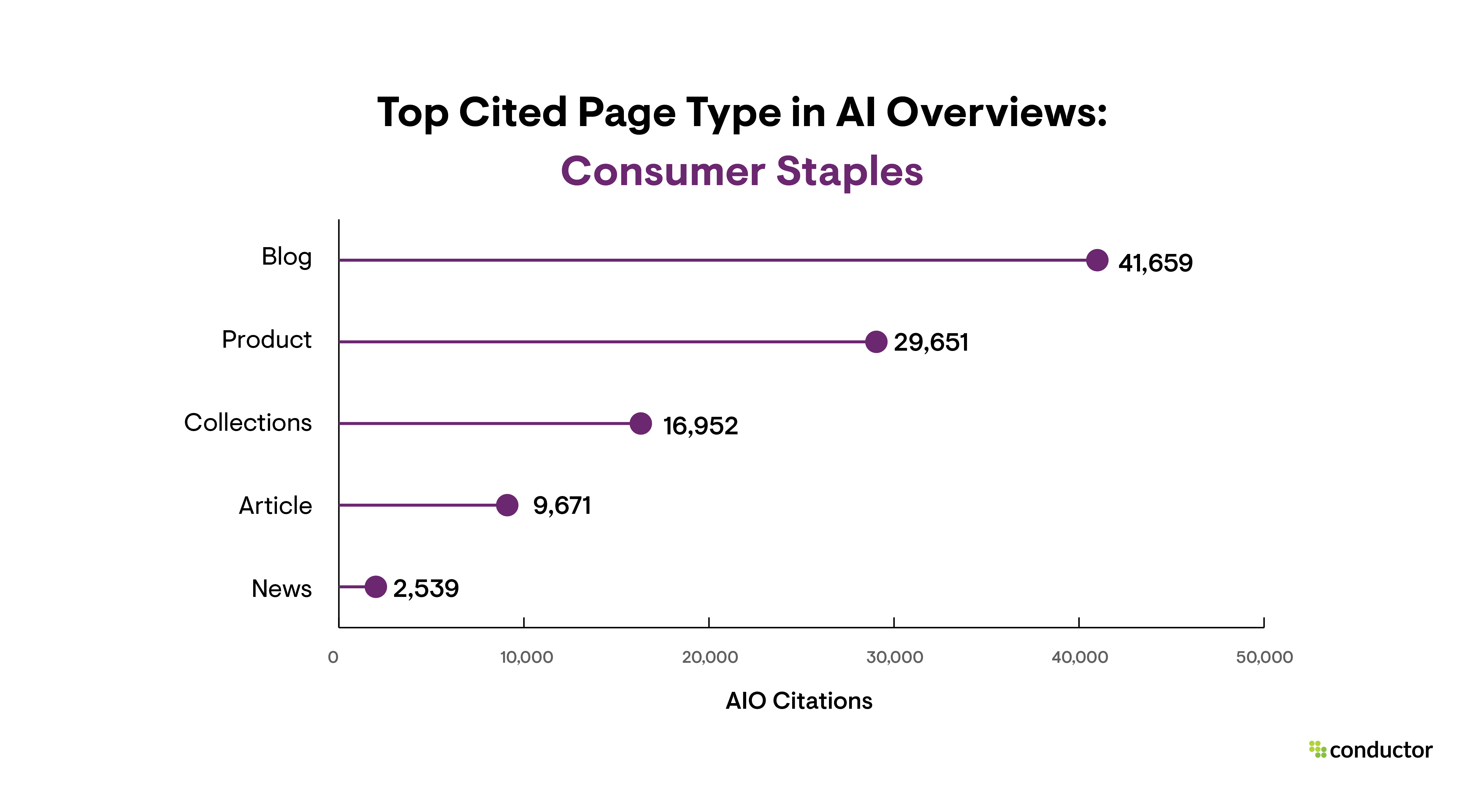 Top Cited Page Type in AI Overviews:
Consumer Staples

Blog 41,659
Product 29,651
Collections 16,952
Article 9,671
News 2,539

0 10,000 20,000 30,000 40,000 50,000

AIO Citations

conductor